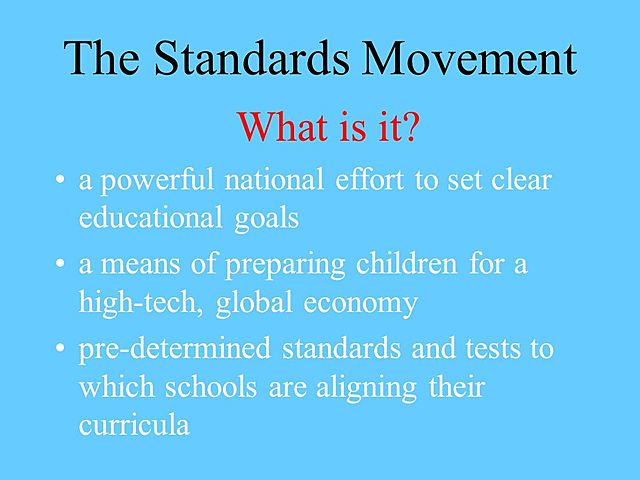 The Standards Movement

What is it?

• a powerful national effort to set clear educational goals

• a means of preparing children for a high-tech, global economy

• pre-determined standards and tests to which schools are aligning their curricula